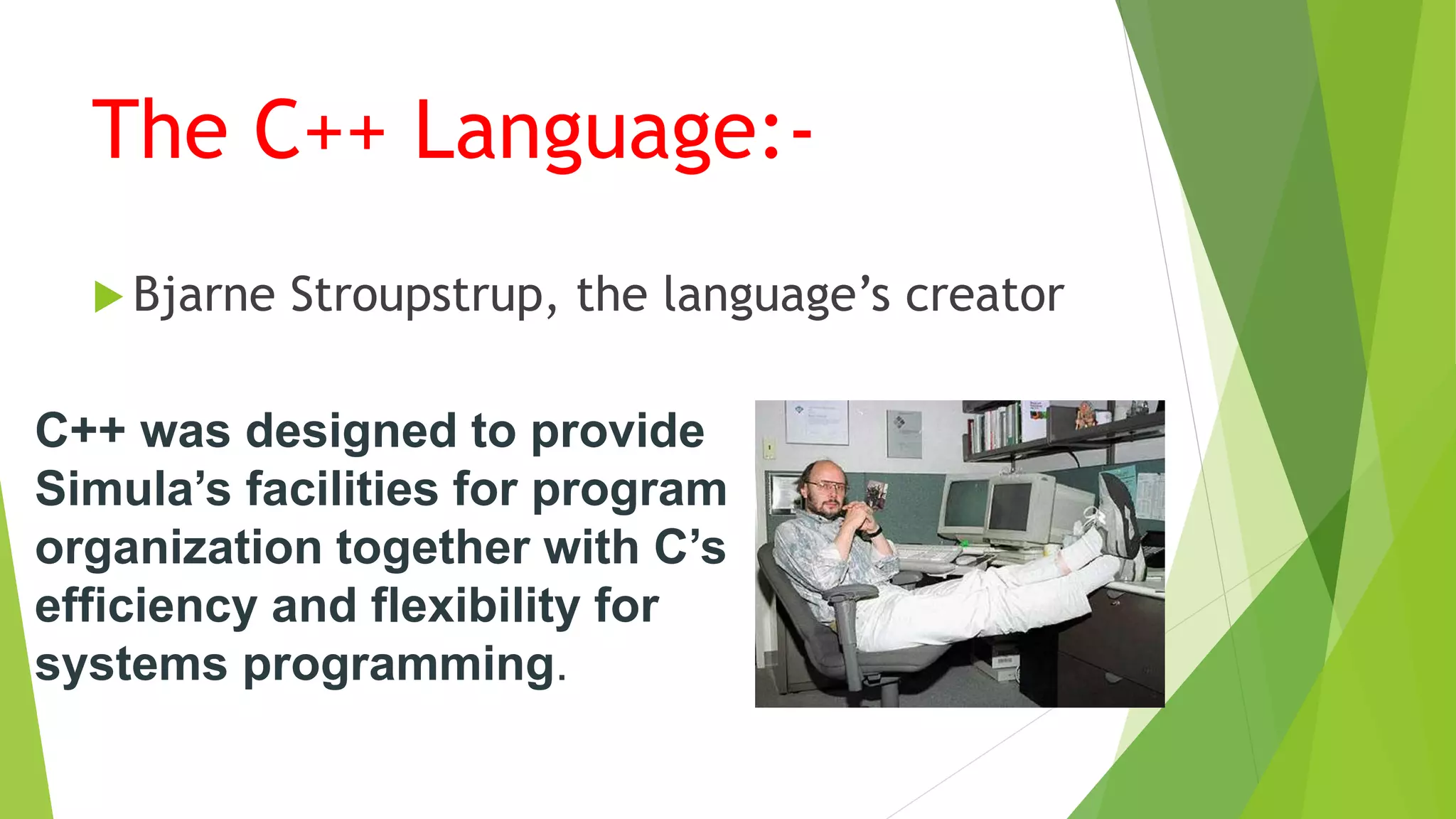 The C++ Language:-

Bjarne Stroupstrup, the language’s creator

C++ was designed to provide Simula’s facilities for program organization together with C’s efficiency and flexibility for systems programming.